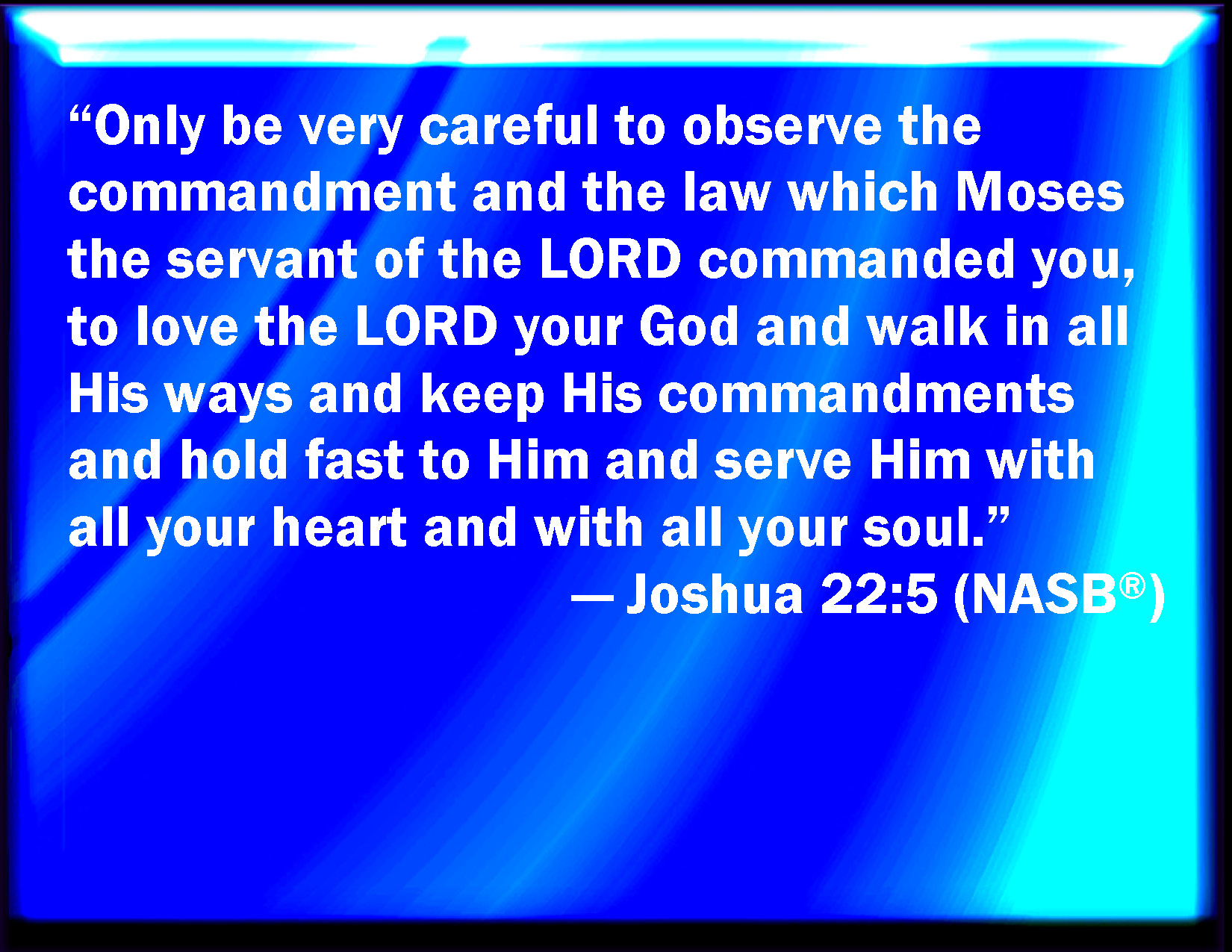 “Only be very careful to observe the commandment and the law which Moses the servant of the LORD commanded you, to love the LORD your God and walk in all His ways and keep His commandments and hold fast to Him and serve Him with all your heart and with all your soul.”

— Joshua 22:5 (NASB®)